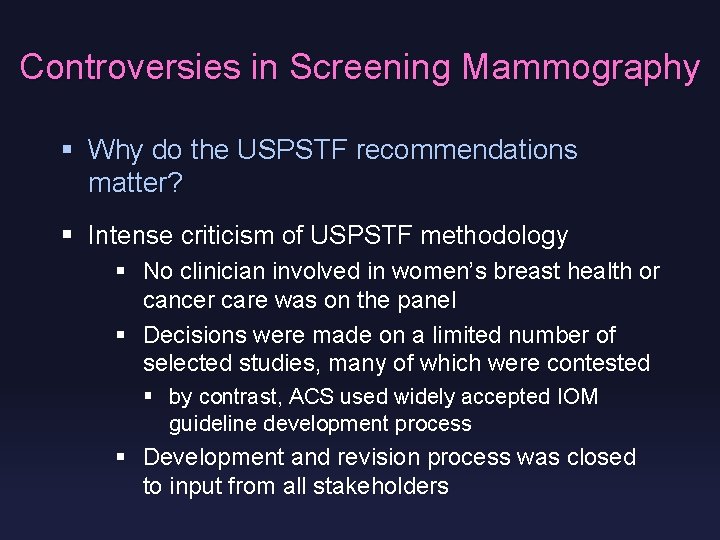 Controversies in Screening Mammography

▪ Why do the USPSTF recommendations matter?

▪ Intense criticism of USPSTF methodology
  ▪ No clinician involved in women's breast health or cancer care was on the panel
  ▪ Decisions were made on a limited number of selected studies, many of which were contested
    ▪ by contrast, ACS used widely accepted IOM guideline development process
  ▪ Development and revision process was closed to input from all stakeholders